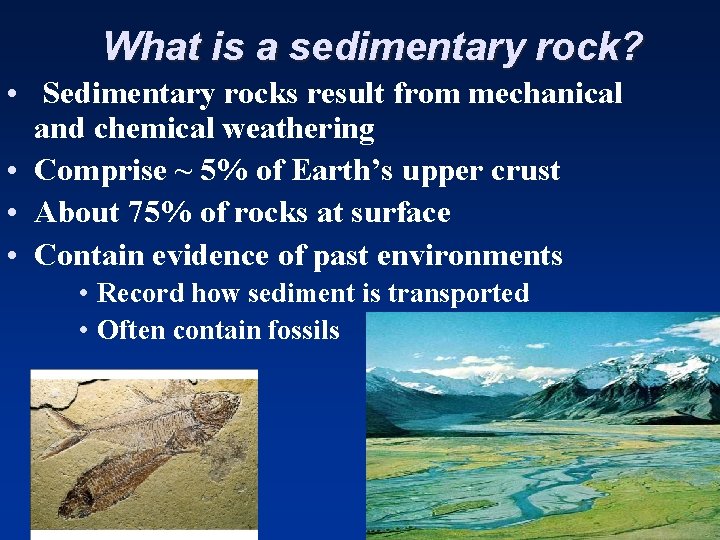 What is a sedimentary rock?

• Sedimentary rocks result from mechanical and chemical weathering
• Comprise ~ 5% of Earth's upper crust
• About 75% of rocks at surface
• Contain evidence of past environments
  • Record how sediment is transported
  • Often contain fossils